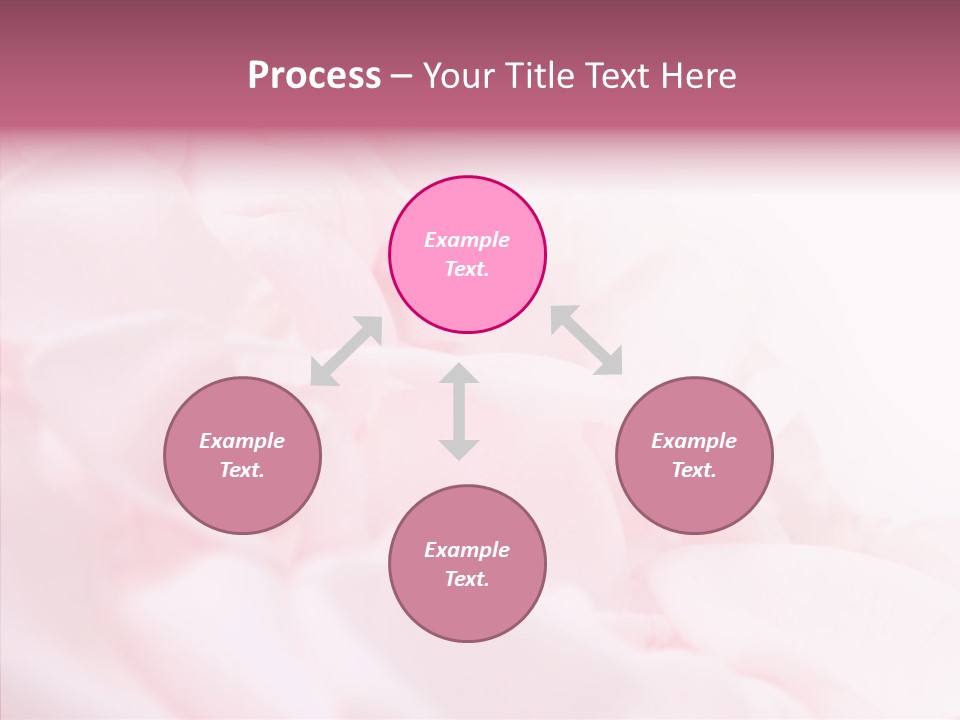 Process – Your Title Text Here

Example Text.

Example Text.

Example Text.

Example Text.